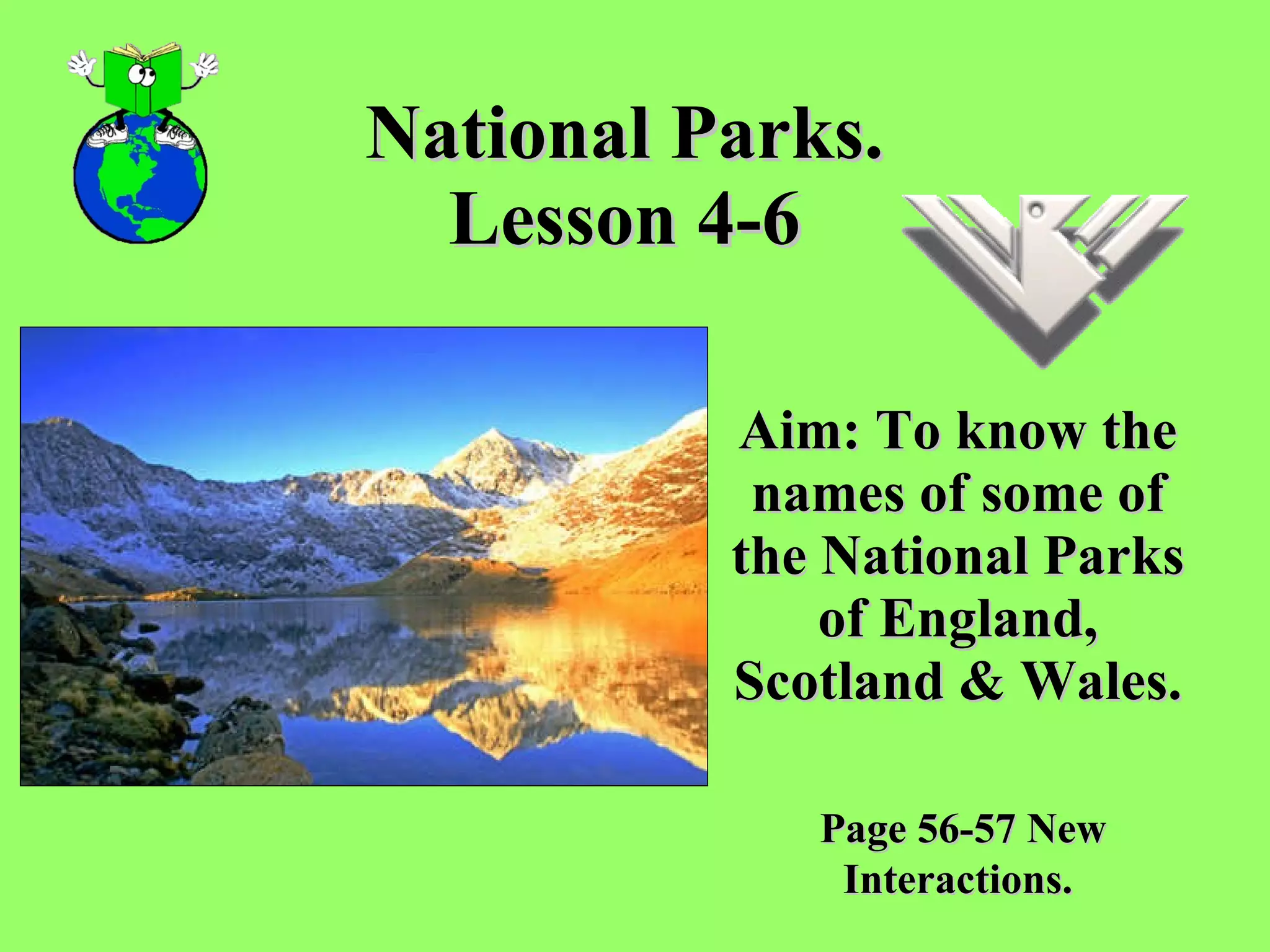 National Parks.
Lesson 4-6

Aim: To know the names of some of the National Parks of England, Scotland & Wales.

Page 56-57 New Interactions.